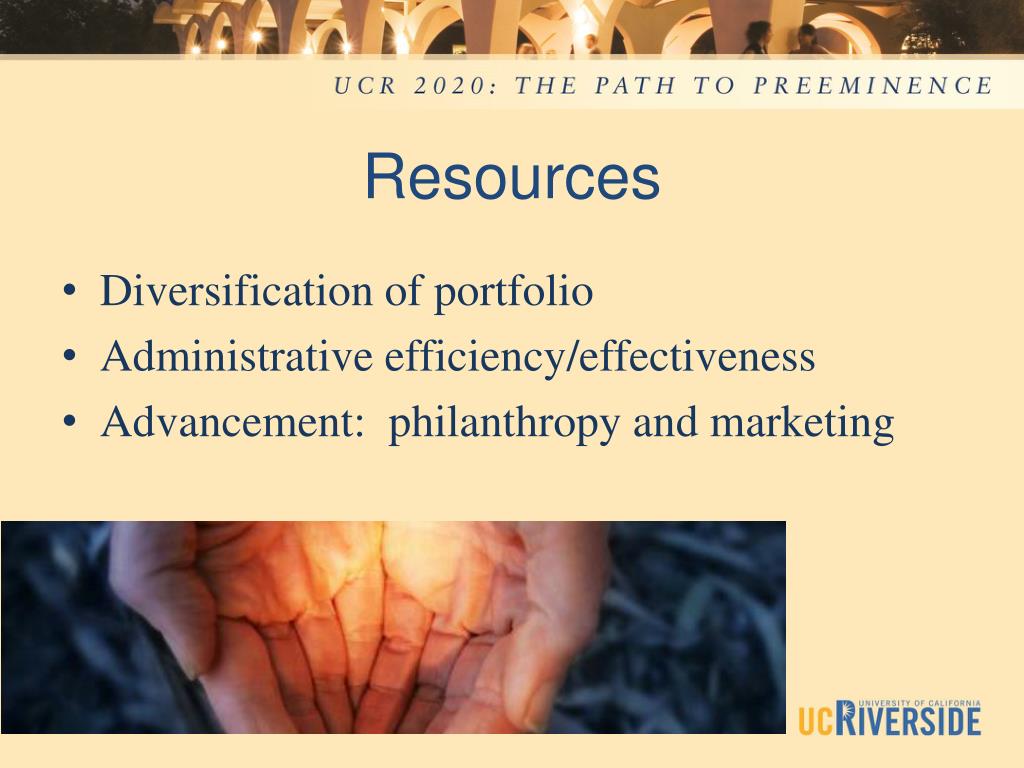 UCR 2020: THE PATH TO PREEMINENCE

Resources

• Diversification of portfolio
• Administrative efficiency/effectiveness
• Advancement: philanthropy and marketing

UNIVERSITY OF CALIFORNIA
UCRIVERSIDE